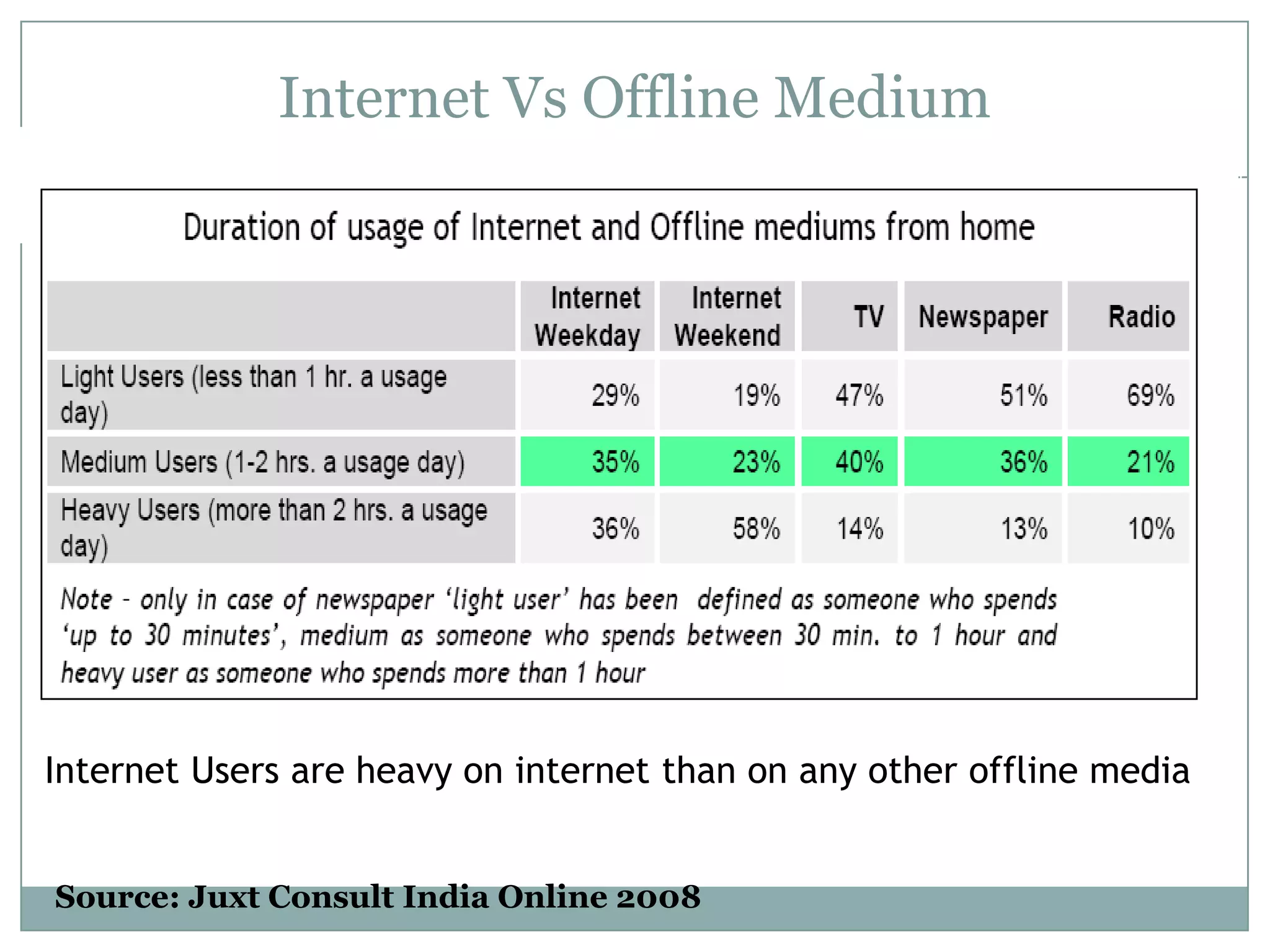 Internet Vs Offline Medium

Duration of usage of Internet and Offline mediums from home

| | Internet Weekday | Internet Weekend | TV | Newspaper | Radio |
|---|---|---|---|---|---|
| Light Users (less than 1 hr. a usage day) | 29% | 19% | 47% | 51% | 69% |
| Medium Users (1-2 hrs. a usage day) | 35% | 23% | 40% | 36% | 21% |
| Heavy Users (more than 2 hrs. a usage day) | 36% | 58% | 14% | 13% | 10% |

Note - only in case of newspaper 'light user' has been defined as someone who spends 'up to 30 minutes', medium as someone who spends between 30 min. to 1 hour and heavy user as someone who spends more than 1 hour

Internet Users are heavy on internet than on any other offline media

Source: Juxt Consult India Online 2008